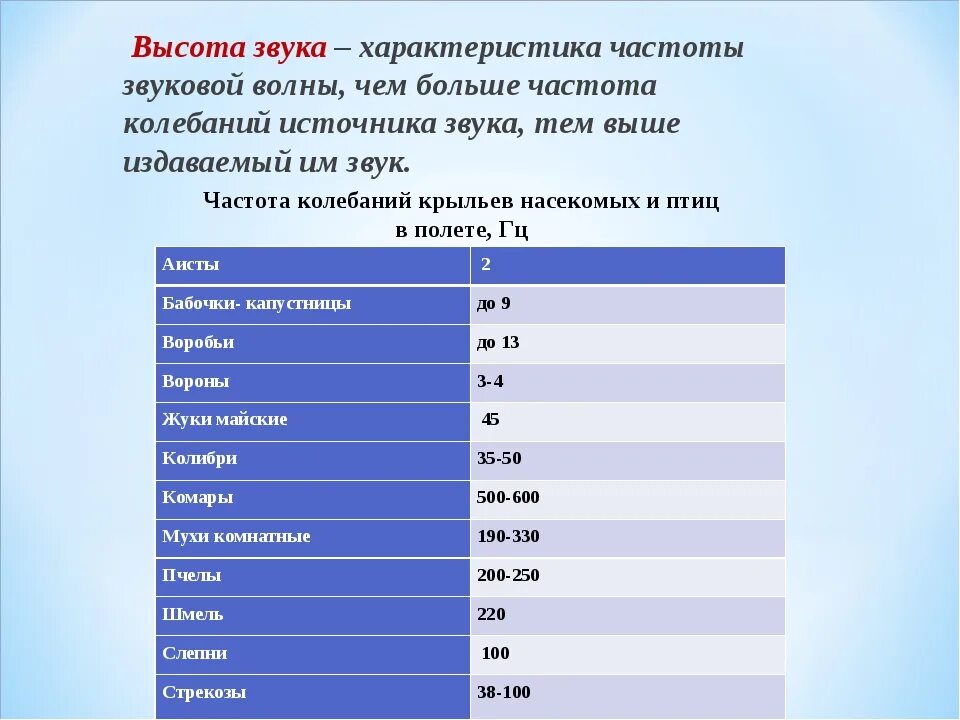 Высота звука – характеристика частоты звуковой волны, чем больше частота колебаний источника звука, тем выше издаваемый им звук.

Частота колебаний крыльев насекомых и птиц в полете, Гц

| Аисты | 2 |
|---|---|
| Бабочки- капустницы | до 9 |
| Воробьи | до 13 |
| Вороны | 3-4 |
| Жуки майские | 45 |
| Колибри | 35-50 |
| Комары | 500-600 |
| Мухи комнатные | 190-330 |
| Пчелы | 200-250 |
| Шмель | 220 |
| Слепни | 100 |
| Стрекозы | 38-100 |